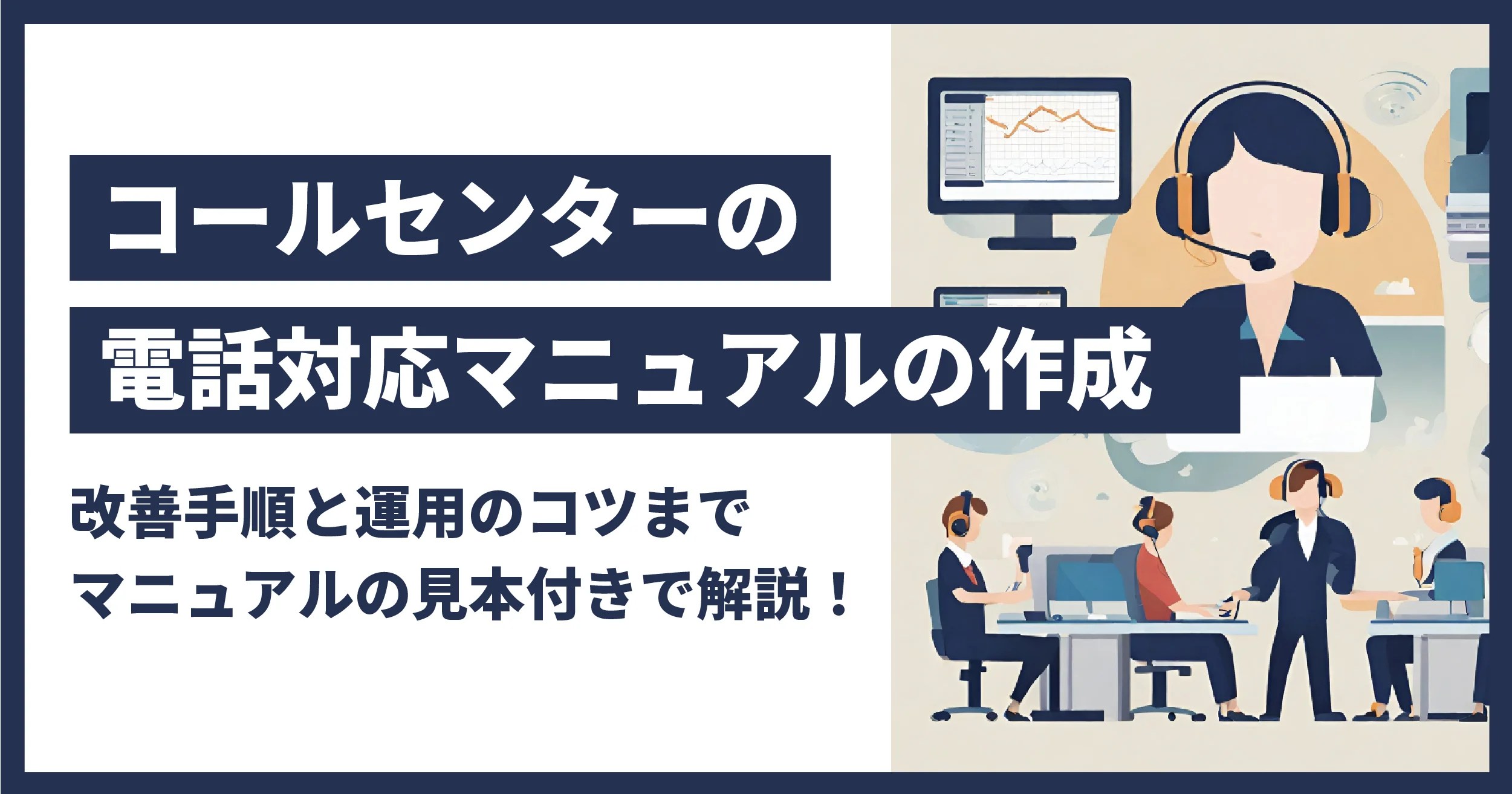 コールセンターの
電話対応マニュアルの作成

改善手順と運用のコツまで
マニュアルの見本付きで解説！